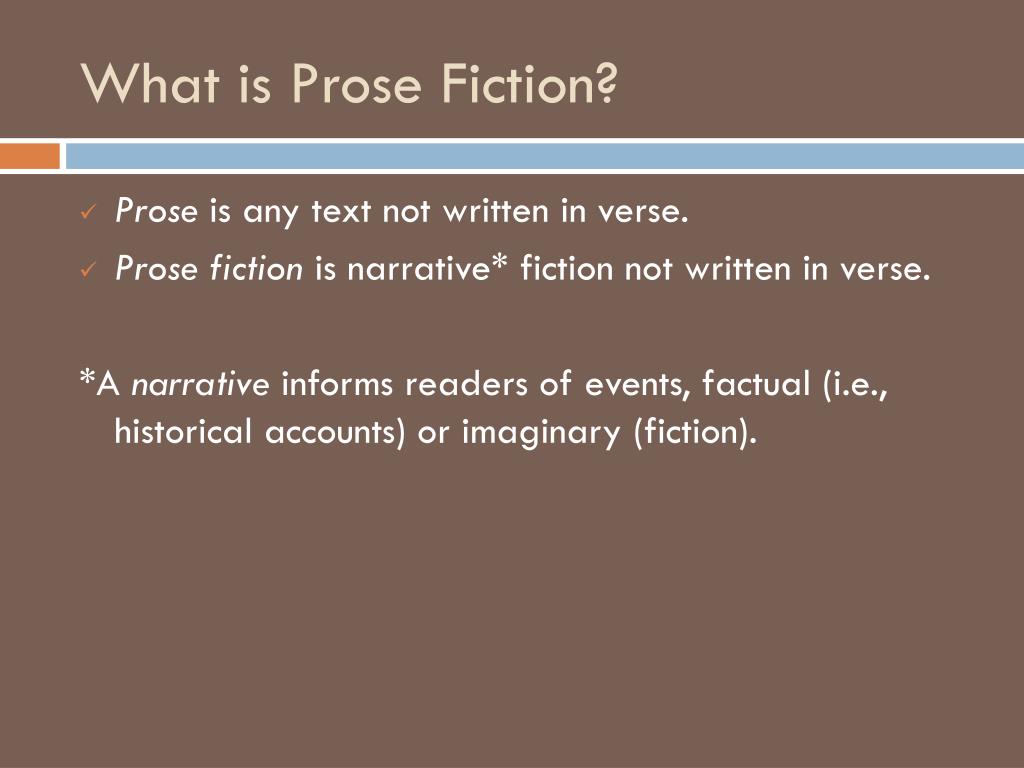 What is Prose Fiction?

✓ Prose is any text not written in verse.
✓ Prose fiction is narrative* fiction not written in verse.

*A narrative informs readers of events, factual (i.e., historical accounts) or imaginary (fiction).